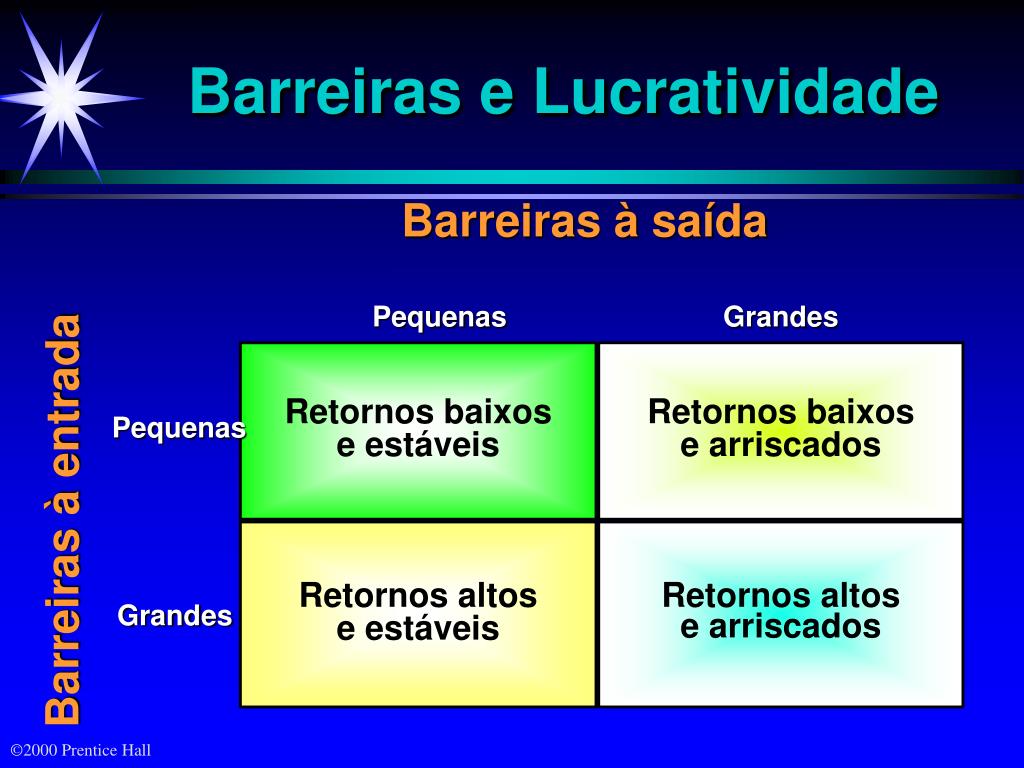 Barreiras e Lucratividade

Barreiras à saída

Barreiras à entrada

| | Pequenas | Grandes |
|---|---|---|
| Pequenas | Retornos baixos e estáveis | Retornos baixos e arriscados |
| Grandes | Retornos altos e estáveis | Retornos altos e arriscados |

©2000 Prentice Hall